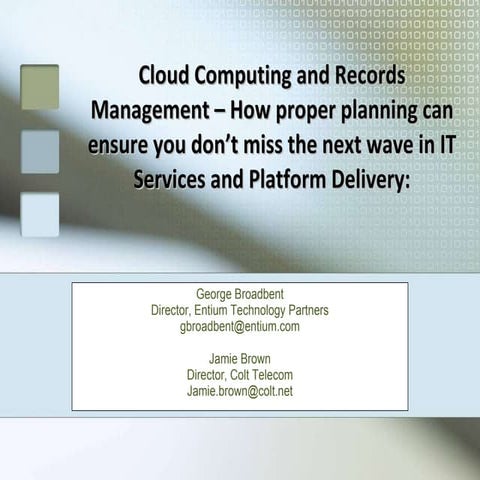 Cloud Computing and Records Management – How proper planning can ensure you don't miss the next wave in IT Services and Platform Delivery:

George Broadbent
Director, Entium Technology Partners
gbroadbent@entium.com

Jamie Brown
Director, Colt Telecom
Jamie.brown@colt.net